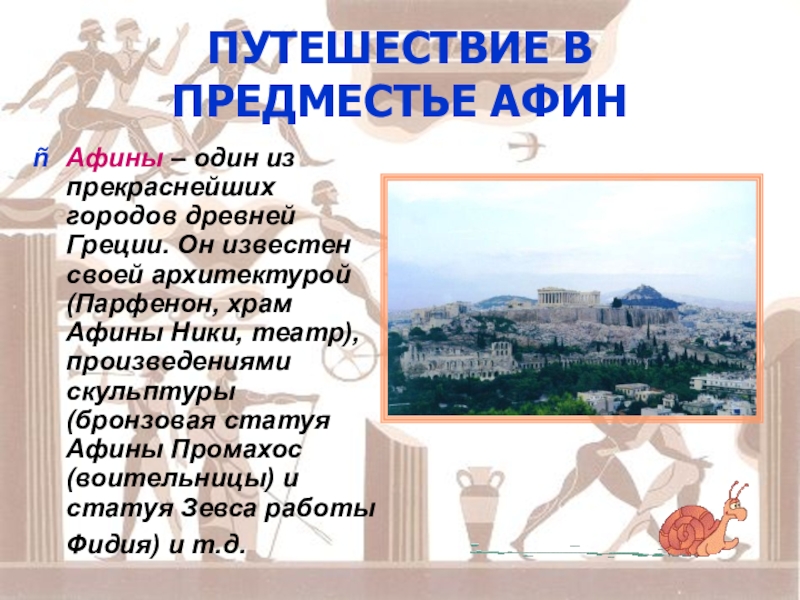 ПУТЕШЕСТВИЕ В ПРЕДМЕСТЬЕ АФИН

ñ Афины – один из прекраснейших городов древней Греции. Он известен своей архитектурой (Парфенон, храм Афины Ники, театр), произведениями скульптуры (бронзовая статуя Афины Промахос (воительницы) и статуя Зевса работы Фидия) и т.д.